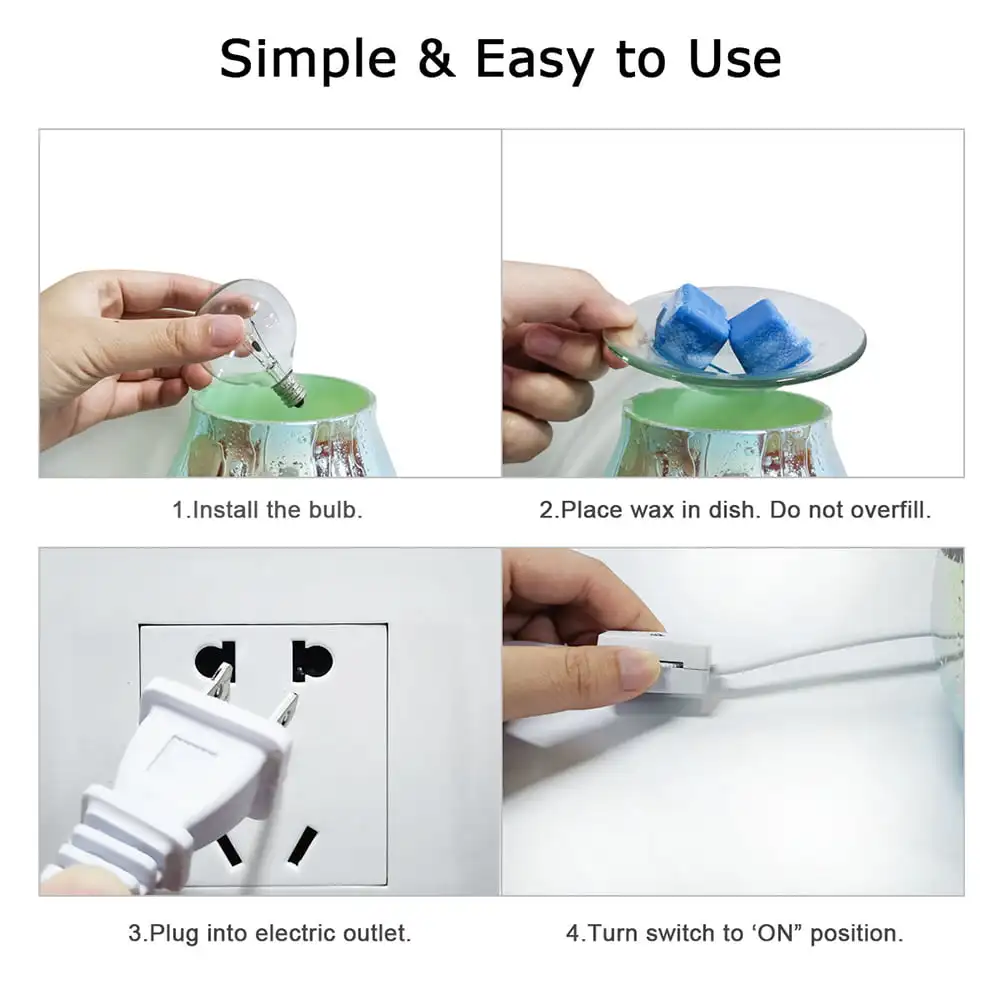 Simple & Easy to Use

1.Install the bulb.

2.Place wax in dish. Do not overfill.

3.Plug into electric outlet.

4.Turn switch to ‘ON” position.